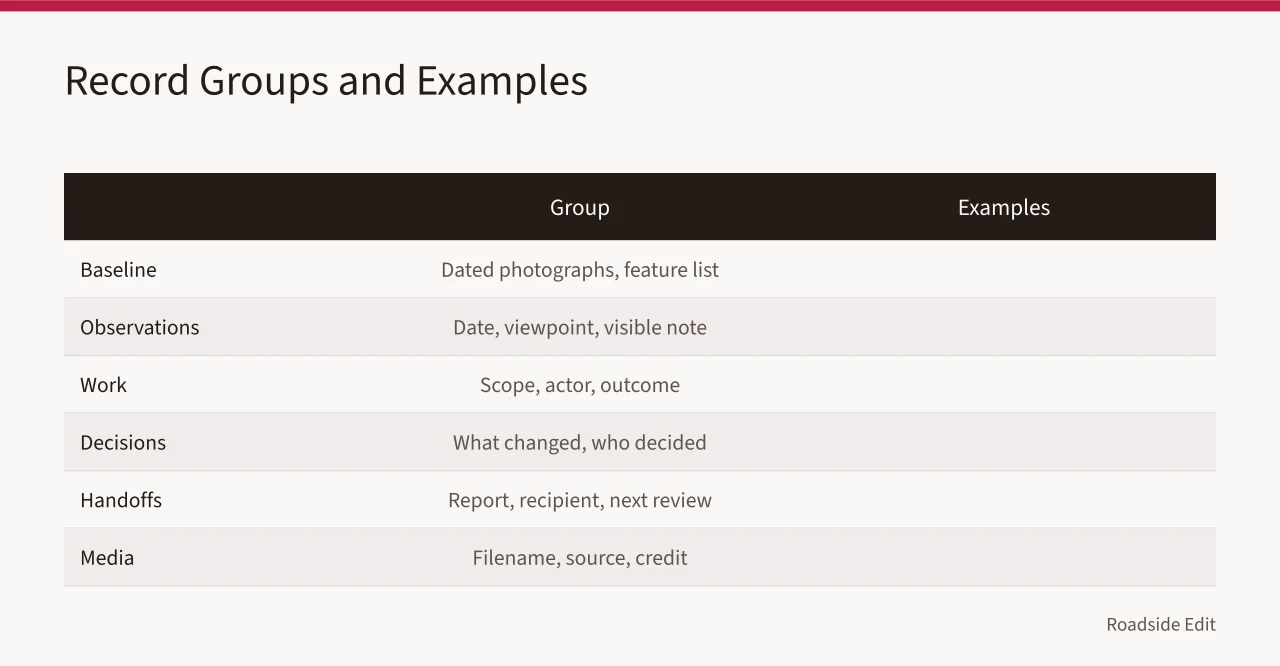 Record Groups and Examples

| | Group | Examples |
|---|---|---|
| Baseline | Dated photographs, feature list | |
| Observations | Date, viewpoint, visible note | |
| Work | Scope, actor, outcome | |
| Decisions | What changed, who decided | |
| Handoffs | Report, recipient, next review | |
| Media | Filename, source, credit | |

Roadside Edit